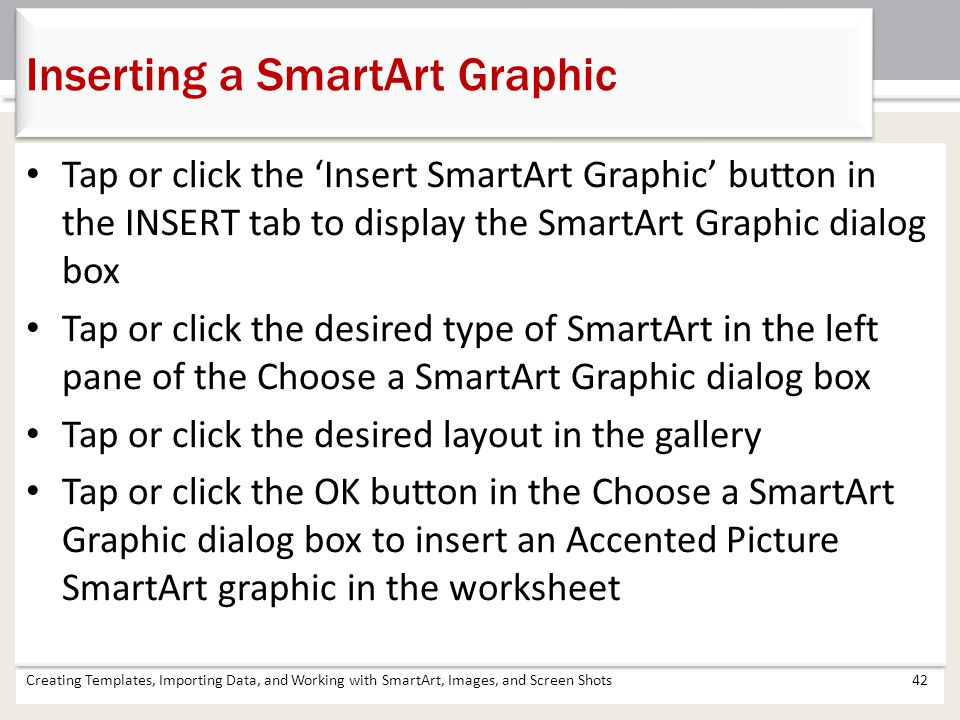 Inserting a SmartArt Graphic

• Tap or click the ‘Insert SmartArt Graphic’ button in the INSERT tab to display the SmartArt Graphic dialog box
• Tap or click the desired type of SmartArt in the left pane of the Choose a SmartArt Graphic dialog box
• Tap or click the desired layout in the gallery
• Tap or click the OK button in the Choose a SmartArt Graphic dialog box to insert an Accented Picture SmartArt graphic in the worksheet

Creating Templates, Importing Data, and Working with SmartArt, Images, and Screen Shots 42